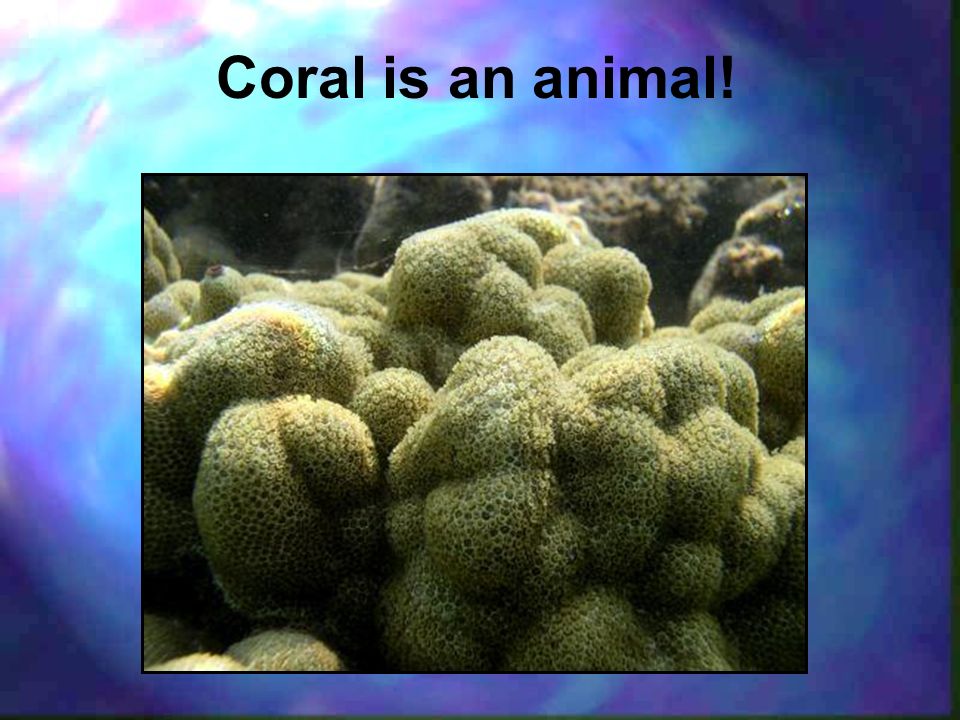 Coral is an animal!